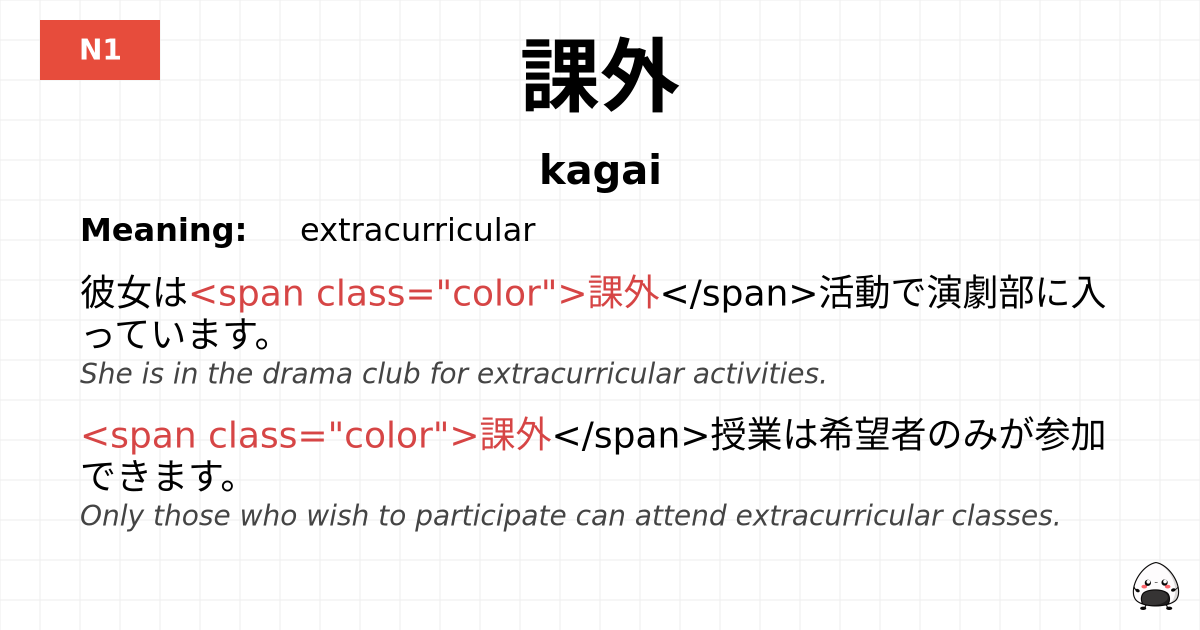 N1

課外

kagai

Meaning: extracurricular

彼女は<span class="color">課外</span>活動で演劇部に入っています。

She is in the drama club for extracurricular activities.

<span class="color">課外</span>授業は希望者のみが参加できます。

Only those who wish to participate can attend extracurricular classes.